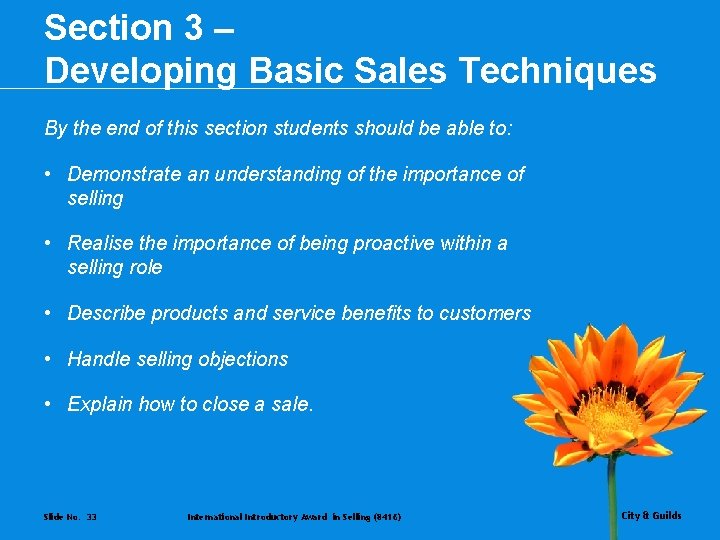 Section 3 –
Developing Basic Sales Techniques

By the end of this section students should be able to:

• Demonstrate an understanding of the importance of selling

• Realise the importance of being proactive within a selling role

• Describe products and service benefits to customers

• Handle selling objections

• Explain how to close a sale.

Slide No. 33 International Introductory Award in Selling (8416) City & Guilds